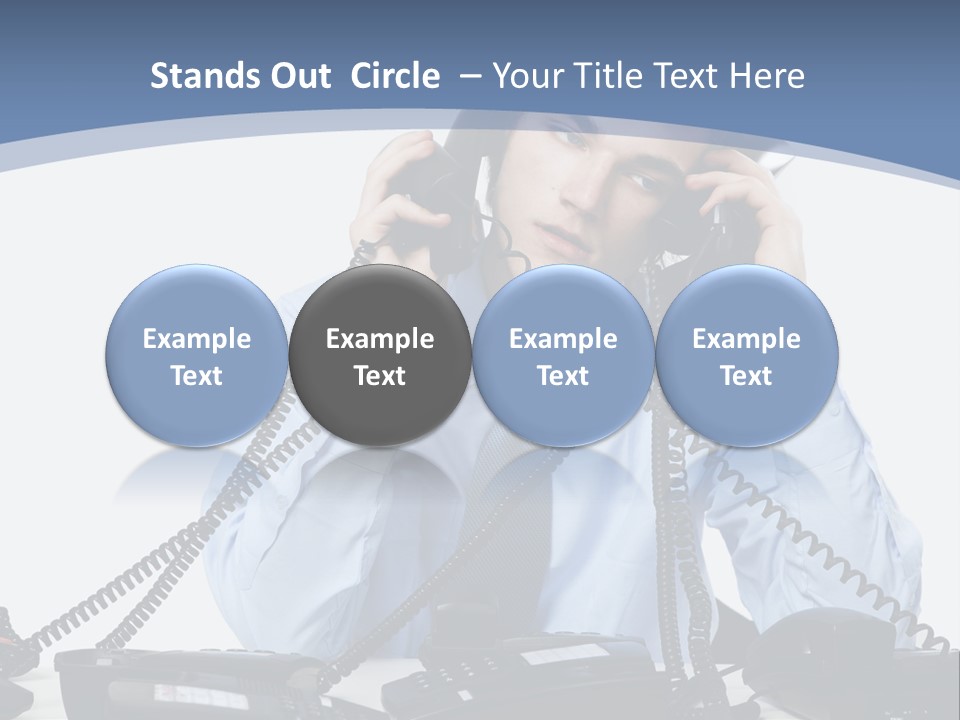 Stands Out Circle – Your Title Text Here

Example Text

Example Text

Example Text

Example Text